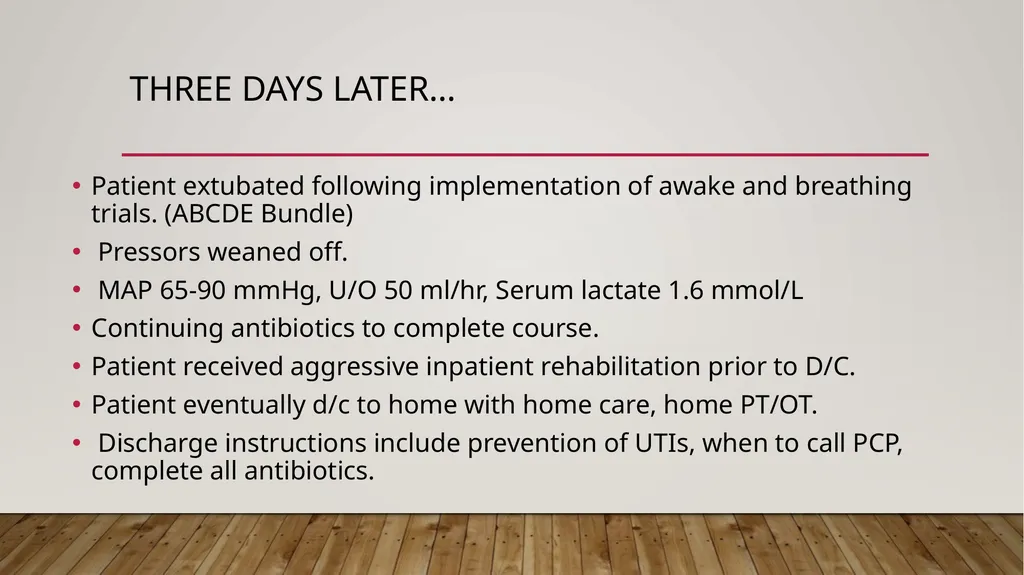 THREE DAYS LATER…

• Patient extubated following implementation of awake and breathing trials. (ABCDE Bundle)
• Pressors weaned off.
• MAP 65-90 mmHg, U/O 50 ml/hr, Serum lactate 1.6 mmol/L
• Continuing antibiotics to complete course.
• Patient received aggressive inpatient rehabilitation prior to D/C.
• Patient eventually d/c to home with home care, home PT/OT.
• Discharge instructions include prevention of UTIs, when to call PCP, complete all antibiotics.